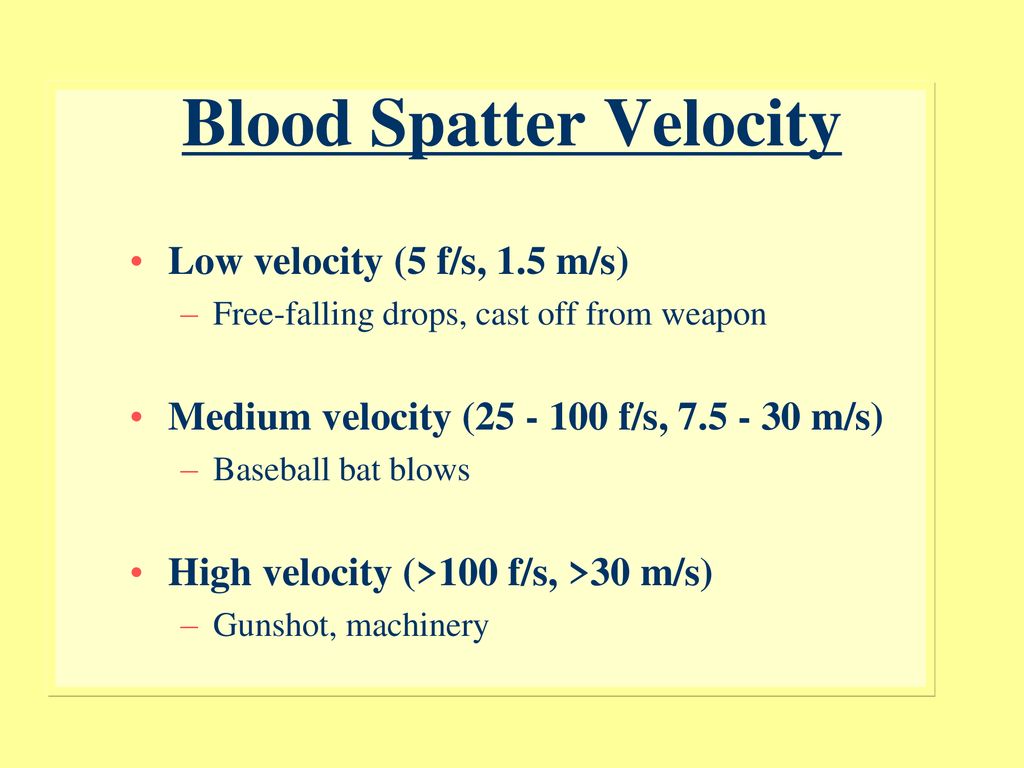 Blood Spatter Velocity

• Low velocity (5 f/s, 1.5 m/s)
– Free-falling drops, cast off from weapon

• Medium velocity (25 - 100 f/s, 7.5 - 30 m/s)
– Baseball bat blows

• High velocity (>100 f/s, >30 m/s)
– Gunshot, machinery